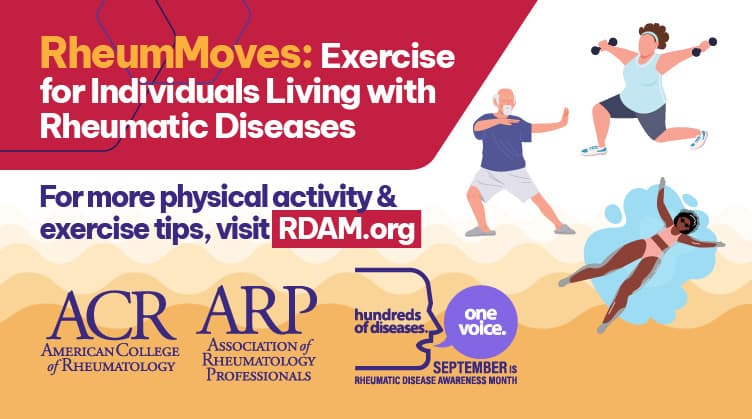 RheumMoves: Exercise for Individuals Living with Rheumatic Diseases

For more physical activity & exercise tips, visit RDAM.org

ACR
AMERICAN COLLEGE of RHEUMATOLOGY

ARP
ASSOCIATION of RHEUMATOLOGY PROFESSIONALS

hundreds of diseases.
one voice.
SEPTEMBER IS
RHEUMATIC DISEASE AWARENESS MONTH